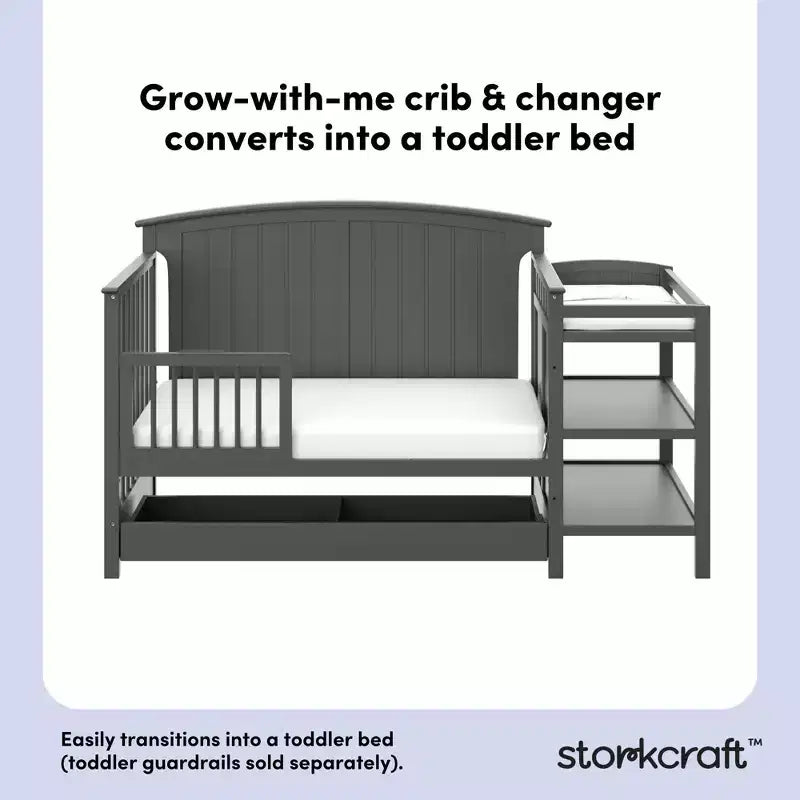 Grow-with-me crib & changer converts into a toddler bed

Easily transitions into a toddler bed (toddler guardrails sold separately).

storkcraft™